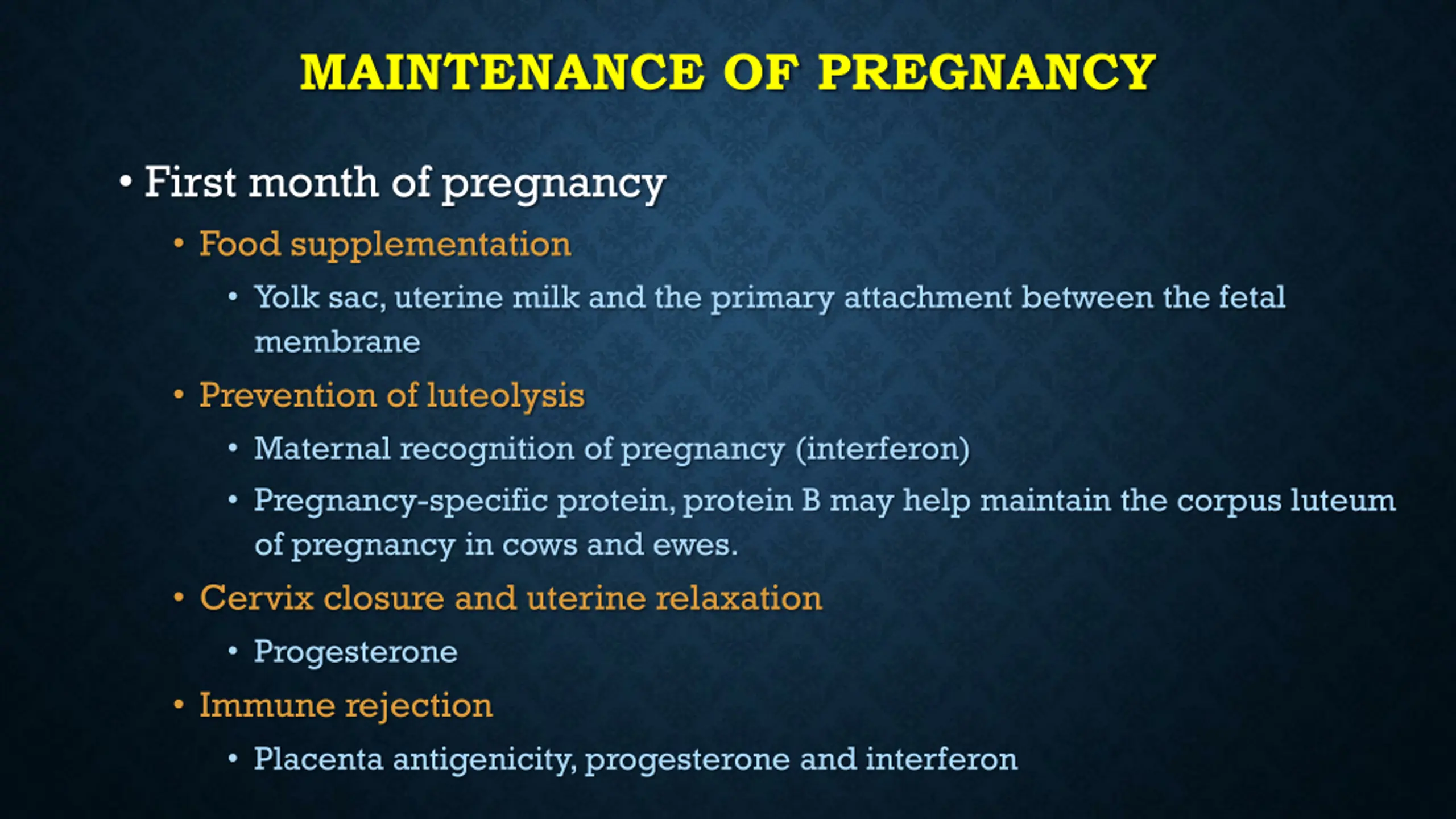 MAINTENANCE OF PREGNANCY

• First month of pregnancy

• Food supplementation

• Yolk sac, uterine milk and the primary attachment between the fetal membrane

• Prevention of luteolysis

• Maternal recognition of pregnancy (interferon)

• Pregnancy-specific protein, protein B may help maintain the corpus luteum of pregnancy in cows and ewes.

• Cervix closure and uterine relaxation

• Progesterone

• Immune rejection

• Placenta antigenicity, progesterone and interferon